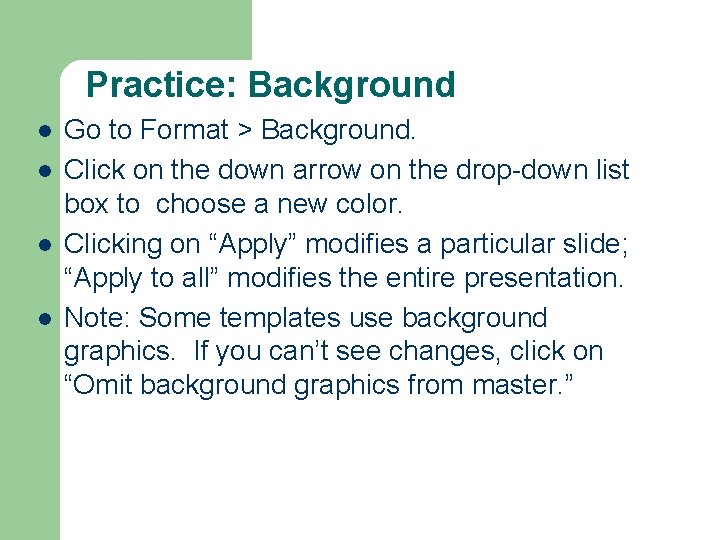 Practice: Background

- Go to Format > Background.
- Click on the down arrow on the drop-down list box to choose a new color.
- Clicking on “Apply” modifies a particular slide; “Apply to all” modifies the entire presentation.
- Note: Some templates use background graphics. If you can’t see changes, click on “Omit background graphics from master.”